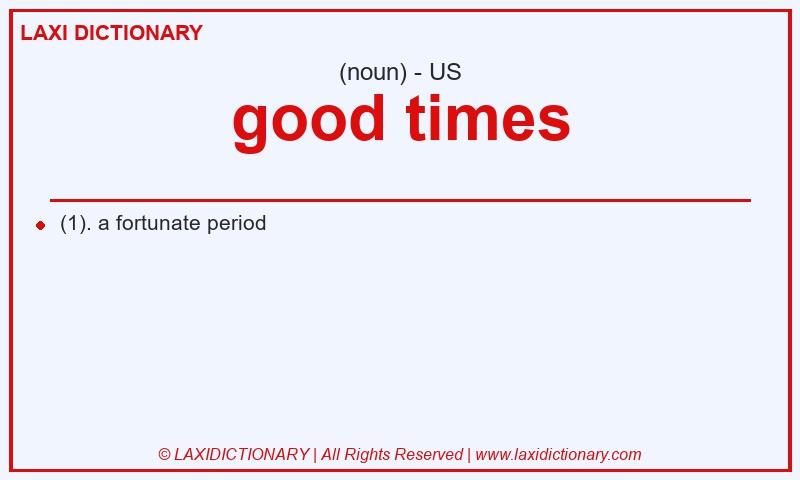 LAXI DICTIONARY

(noun) - US

good times

(1). a fortunate period

© LAXIDICTIONARY | All Rights Reserved | www.laxidictionary.com